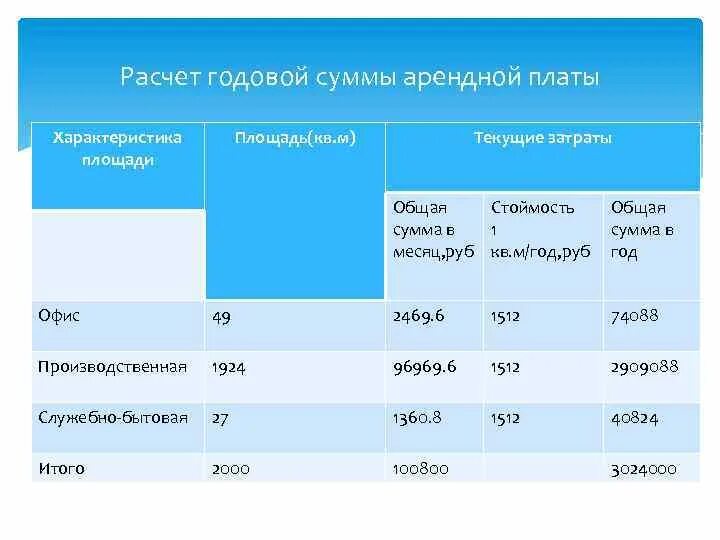 Расчет годовой суммы арендной платы

| Характеристика площади | Площадь(кв.м) | Текущие затраты | | |
|---|---|---|---|---|
| | | Общая сумма в месяц,руб | Стоимость 1 кв.м/год,руб | Общая сумма в год |
| Офис | 49 | 2469.6 | 1512 | 74088 |
| Производственная | 1924 | 96969.6 | 1512 | 2909088 |
| Служебно-бытовая | 27 | 1360.8 | 1512 | 40824 |
| Итого | 2000 | 100800 | | 3024000 |